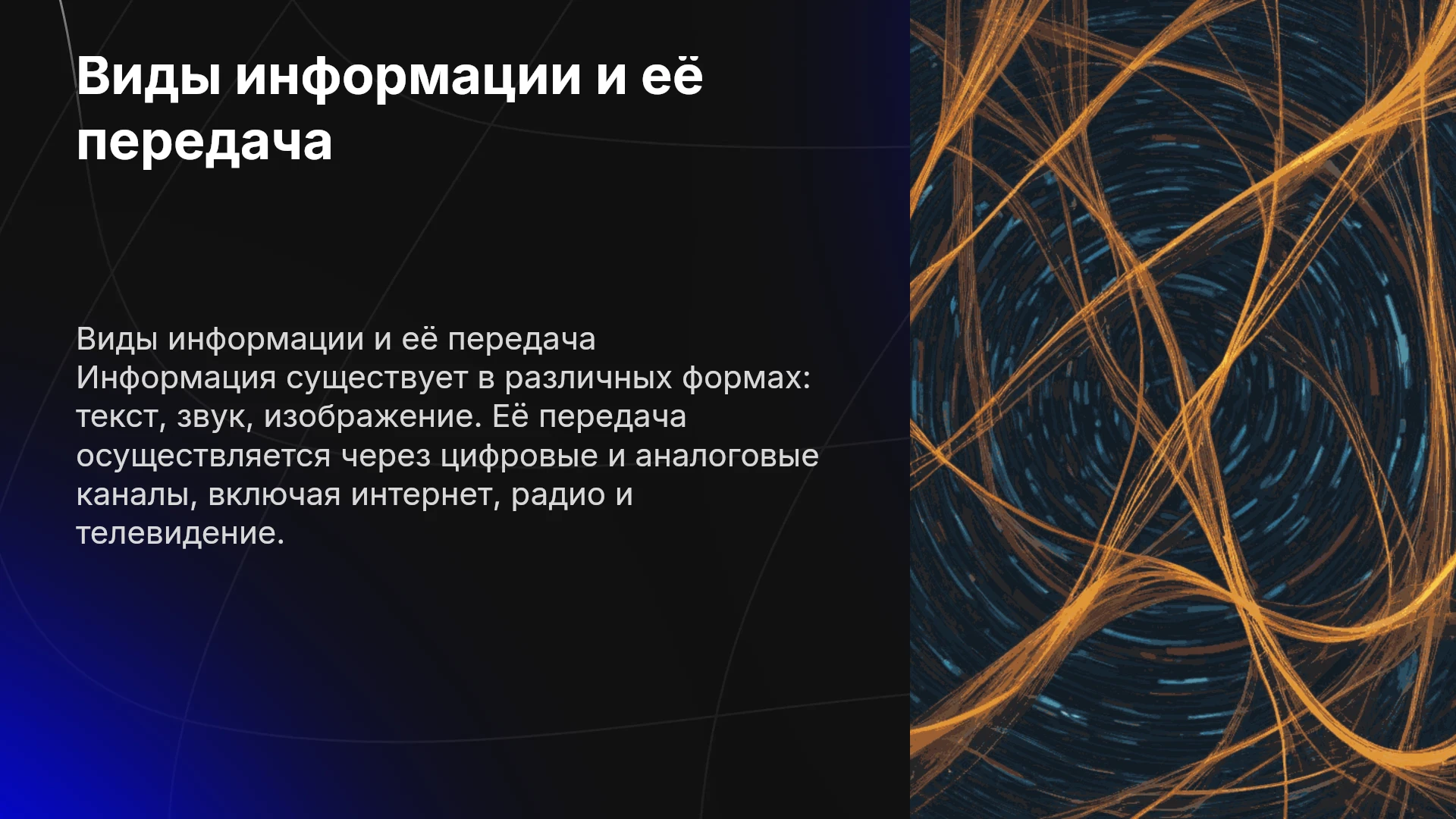 Виды информации и её передача

Виды информации и её передача Информация существует в различных формах: текст, звук, изображение. Её передача осуществляется через цифровые и аналоговые каналы, включая интернет, радио и телевидение.